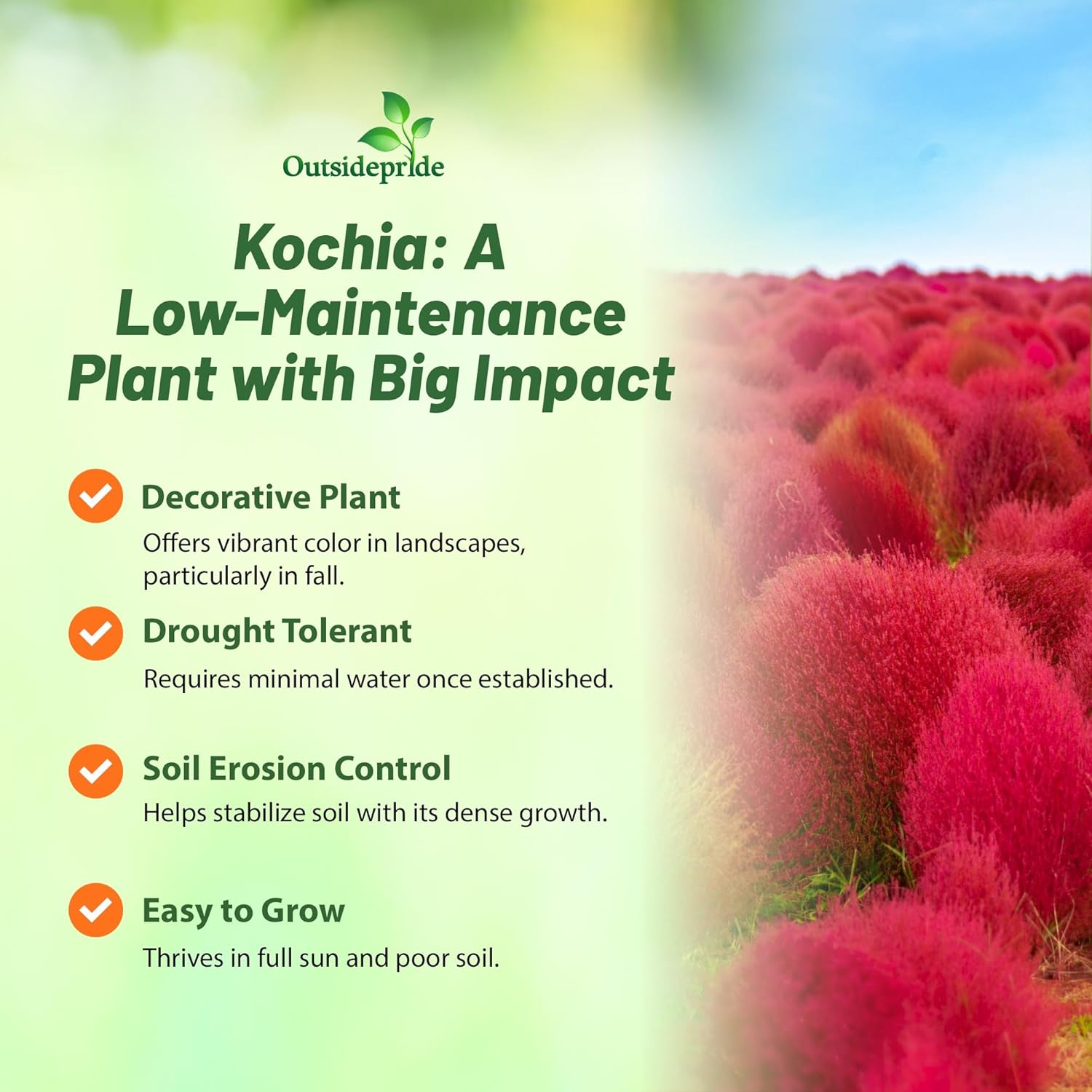 Outsidepride

Kochia: A Low-Maintenance Plant with Big Impact

Decorative Plant
Offers vibrant color in landscapes, particularly in fall.

Drought Tolerant
Requires minimal water once established.

Soil Erosion Control
Helps stabilize soil with its dense growth.

Easy to Grow
Thrives in full sun and poor soil.